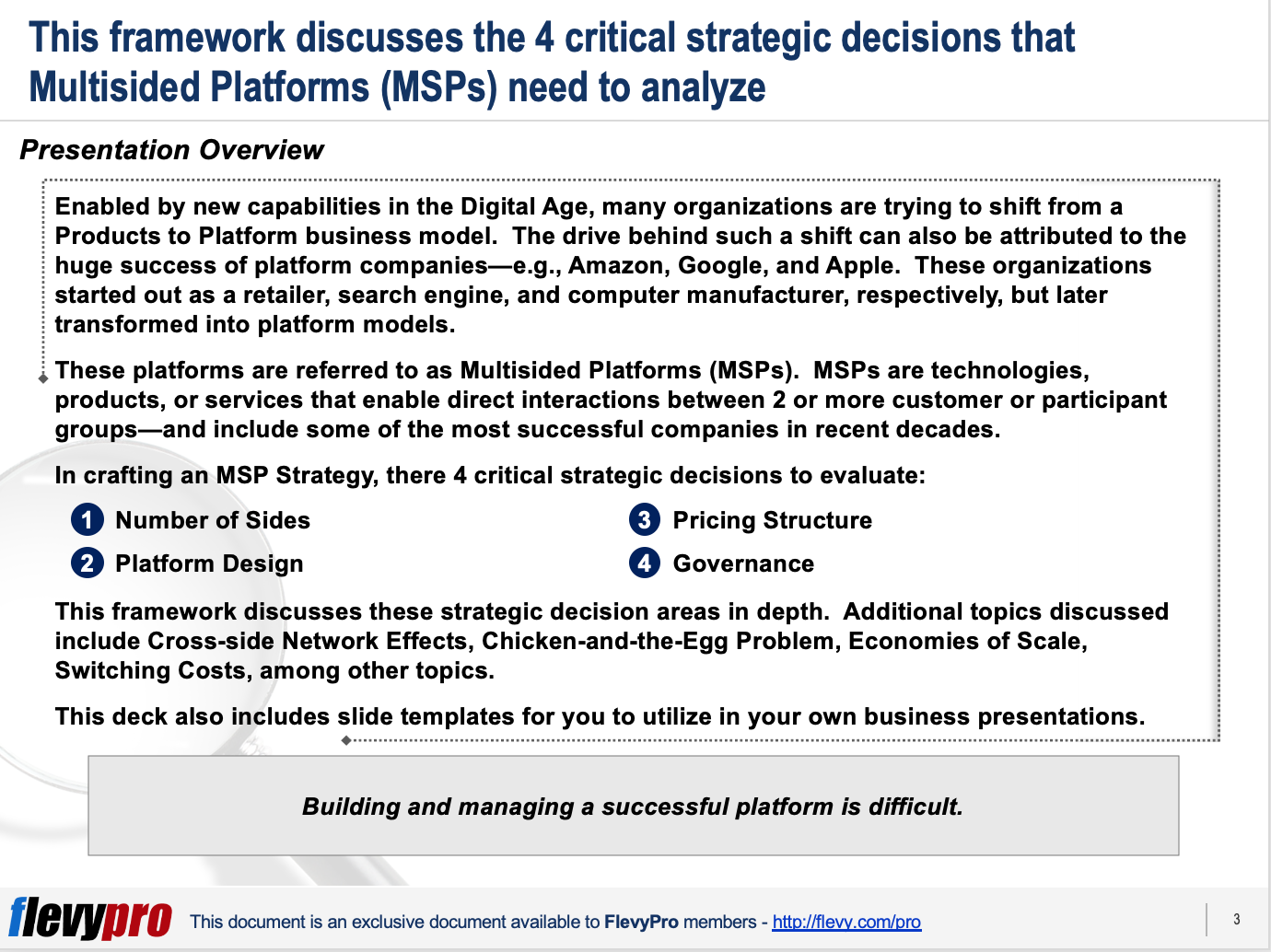 This framework discusses the 4 critical strategic decisions that Multisided Platforms (MSPs) need to analyze

Presentation Overview

Enabled by new capabilities in the Digital Age, many organizations are trying to shift from a Products to Platform business model. The drive behind such a shift can also be attributed to the huge success of platform companies—e.g., Amazon, Google, and Apple. These organizations started out as a retailer, search engine, and computer manufacturer, respectively, but later transformed into platform models.

These platforms are referred to as Multisided Platforms (MSPs). MSPs are technologies, products, or services that enable direct interactions between 2 or more customer or participant groups—and include some of the most successful companies in recent decades.

In crafting an MSP Strategy, there 4 critical strategic decisions to evaluate:

1 Number of Sides

2 Platform Design

3 Pricing Structure

4 Governance

This framework discusses these strategic decision areas in depth. Additional topics discussed include Cross-side Network Effects, Chicken-and-the-Egg Problem, Economies of Scale, Switching Costs, among other topics.

This deck also includes slide templates for you to utilize in your own business presentations.

Building and managing a successful platform is difficult.

flevypro This document is an exclusive document available to FlevyPro members - http://flevy.com/pro

3